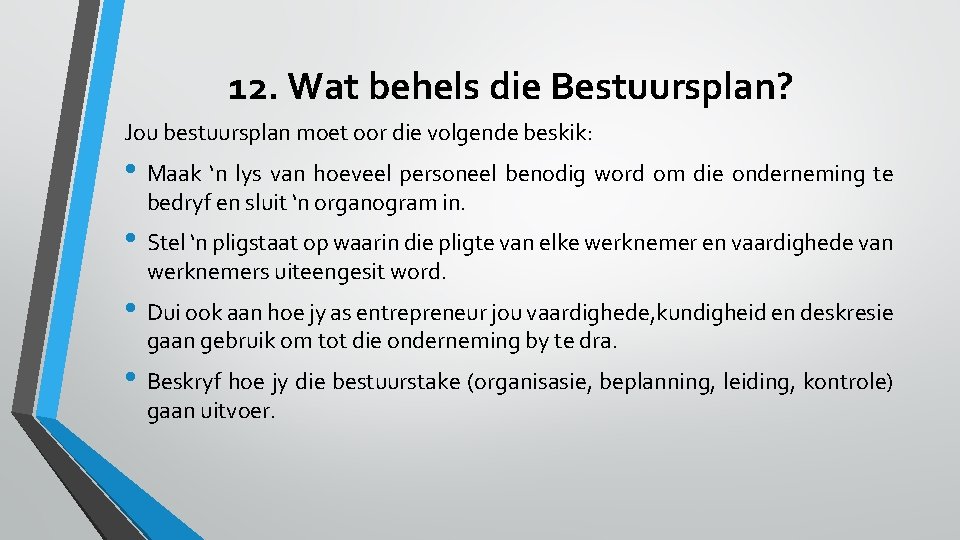 12. Wat behels die Bestuursplan?

Jou bestuursplan moet oor die volgende beskik:

• Maak ‘n lys van hoeveel personeel benodig word om die onderneming te bedryf en sluit ‘n organogram in.

• Stel ‘n pligstaat op waarin die pligte van elke werknemer en vaardighede van werknemers uiteengesit word.

• Dui ook aan hoe jy as entrepreneur jou vaardighede,kundigheid en deskresie gaan gebruik om tot die onderneming by te dra.

• Beskryf hoe jy die bestuurstake (organisasie, beplanning, leiding, kontrole) gaan uitvoer.